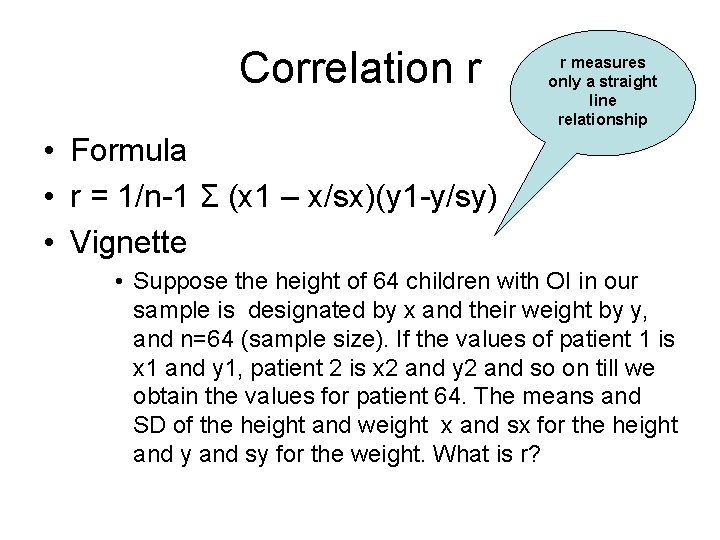 Correlation r

r measures only a straight line relationship

• Formula
• r = 1/n-1 Σ (x1 – x/sx)(y1-y/sy)
• Vignette
  • Suppose the height of 64 children with OI in our sample is designated by x and their weight by y, and n=64 (sample size). If the values of patient 1 is x1 and y1, patient 2 is x2 and y2 and so on till we obtain the values for patient 64. The means and SD of the height and weight x and sx for the height and y and sy for the weight. What is r?